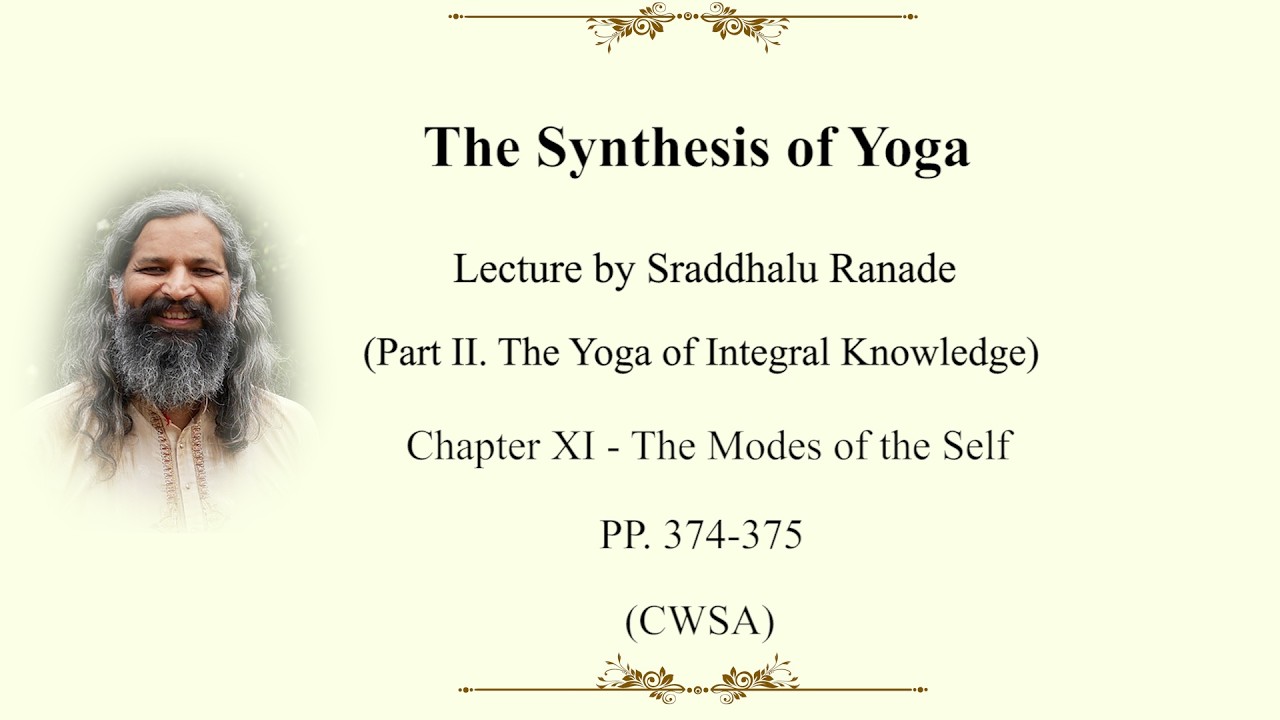 The Synthesis of Yoga

Lecture by Sraddhalu Ranade

(Part II. The Yoga of Integral Knowledge)

Chapter XI - The Modes of the Self

PP. 374-375

(CWSA)